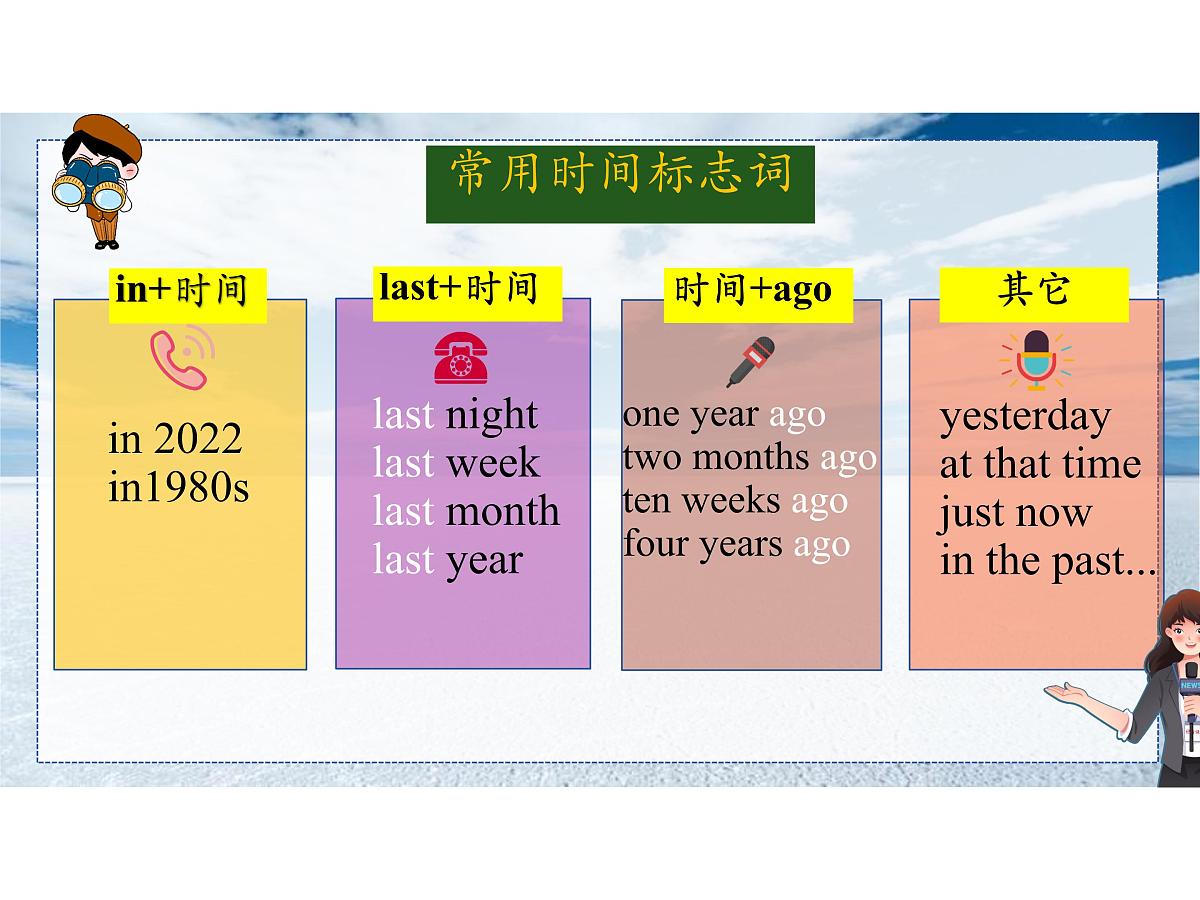 常用时间标志词

in+时间

in 2022
in1980s

last+时间

last night
last week
last month
last year

时间+ago

one year ago
two months ago
ten weeks ago
four years ago

其它

yesterday
at that time
just now
in the past...

NEWS